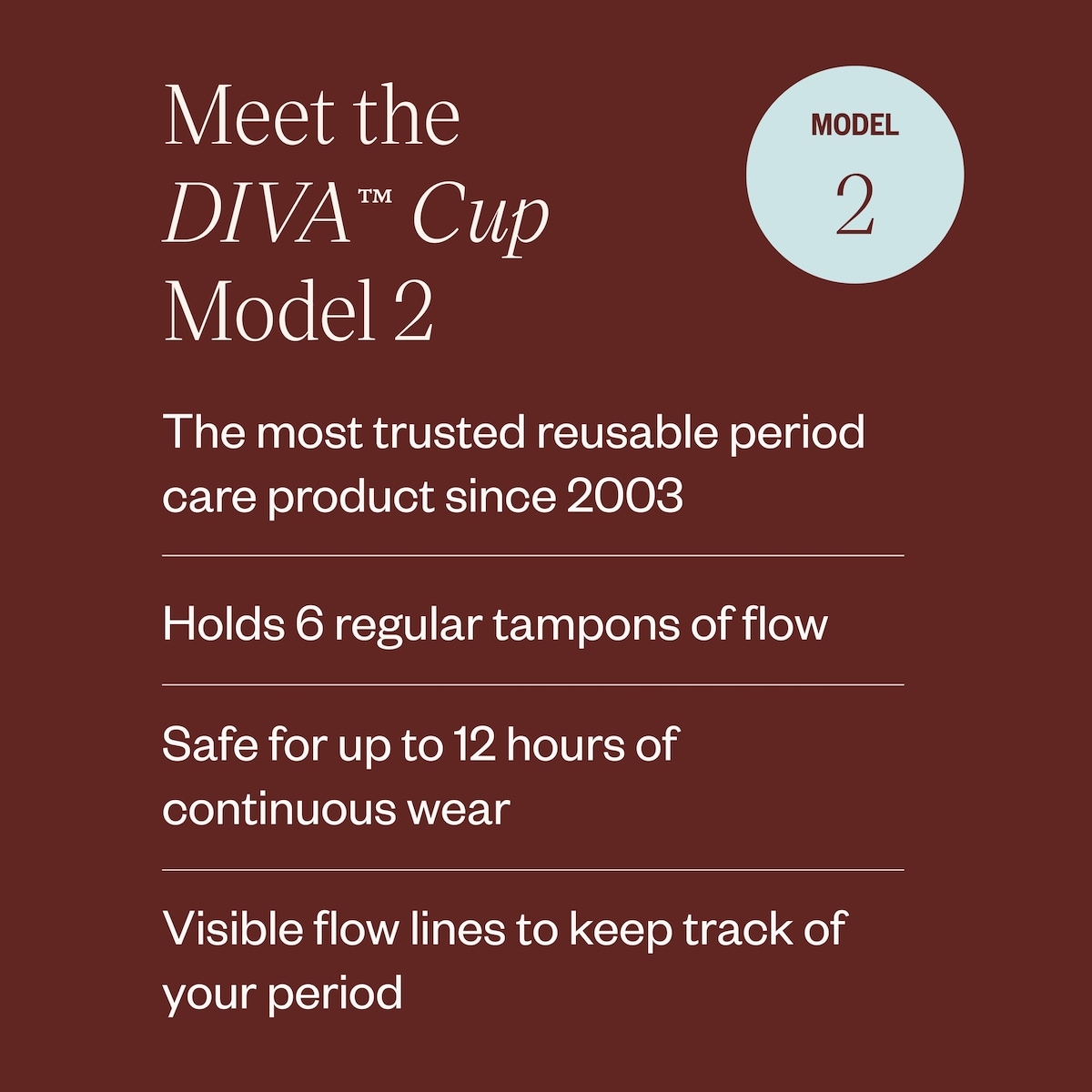 Meet the DIVA™ Cup Model 2

MODEL
2

The most trusted reusable period care product since 2003

Holds 6 regular tampons of flow

Safe for up to 12 hours of continuous wear

Visible flow lines to keep track of your period